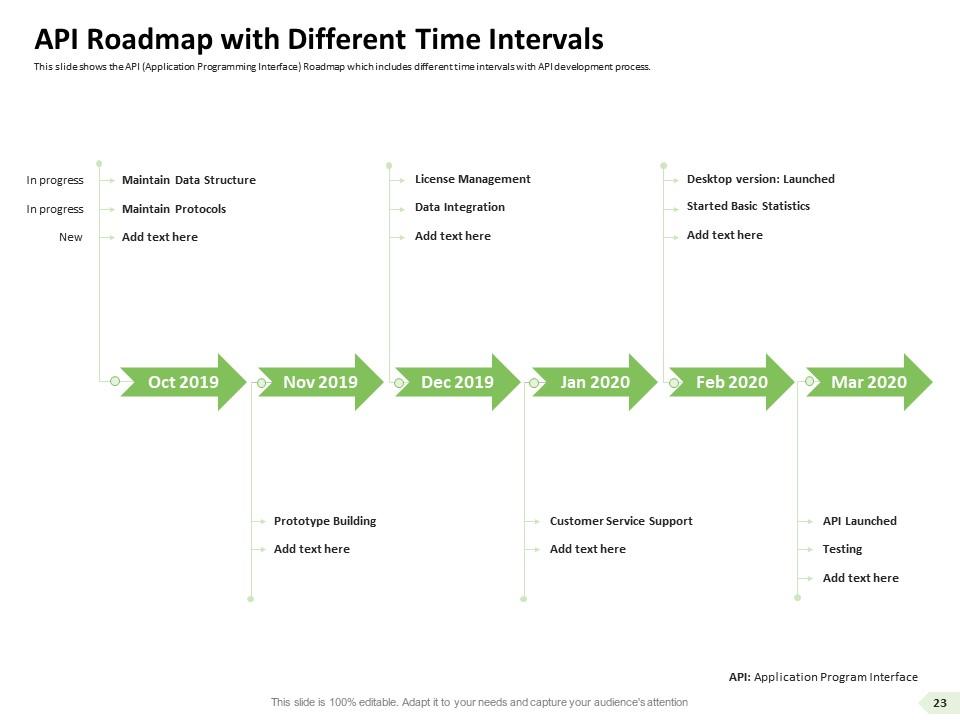 API Roadmap with Different Time Intervals

This slide shows the API (Application Programming Interface) Roadmap which includes different time intervals with API development process.

In progress Maintain Data Structure
In progress Maintain Protocols
New Add text here

License Management
Data Integration
Add text here

Desktop version: Launched
Started Basic Statistics
Add text here

Oct 2019
Nov 2019
Dec 2019
Jan 2020
Feb 2020
Mar 2020

Prototype Building
Add text here

Customer Service Support
Add text here

API Launched
Testing
Add text here

API: Application Program Interface

This slide is 100% editable. Adapt it to your needs and capture your audience's attention

23